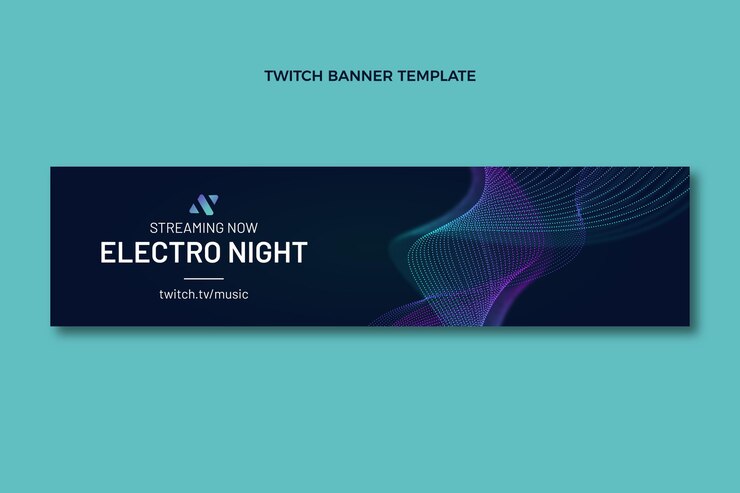 TWITCH BANNER TEMPLATE

STREAMING NOW
ELECTRO NIGHT

twitch.tv/music